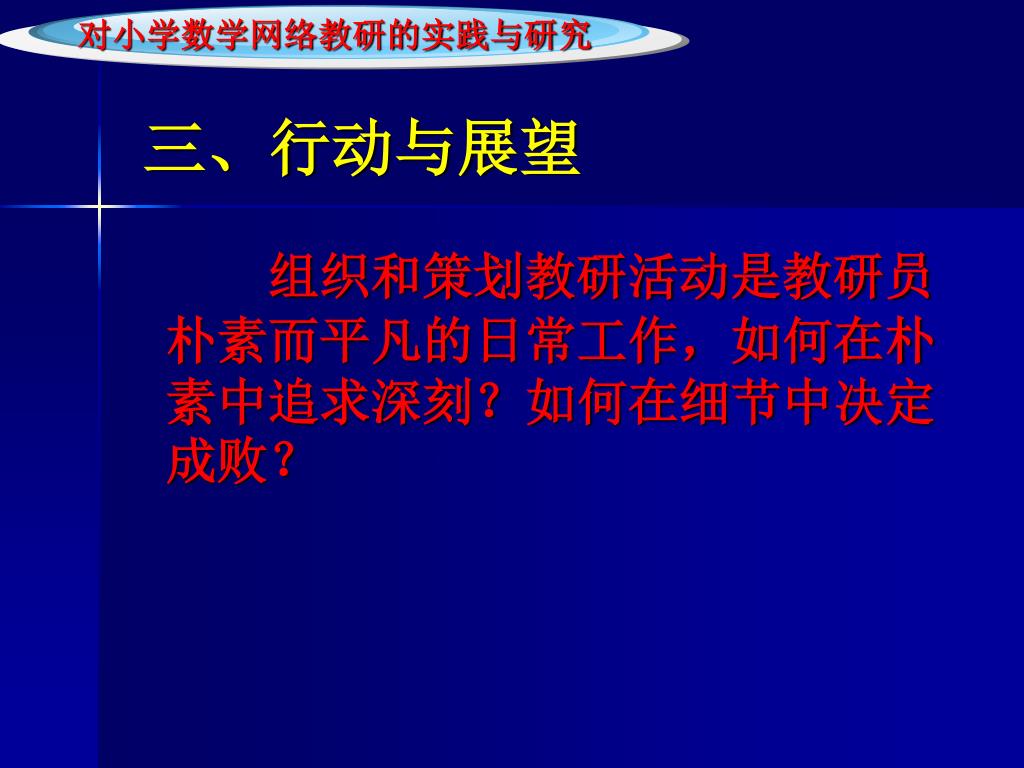 对小学数学网络教研的实践与研究

三、行动与展望

组织和策划教研活动是教研员朴素而平凡的日常工作，如何在朴素中追求深刻？如何在细节中决定成败？